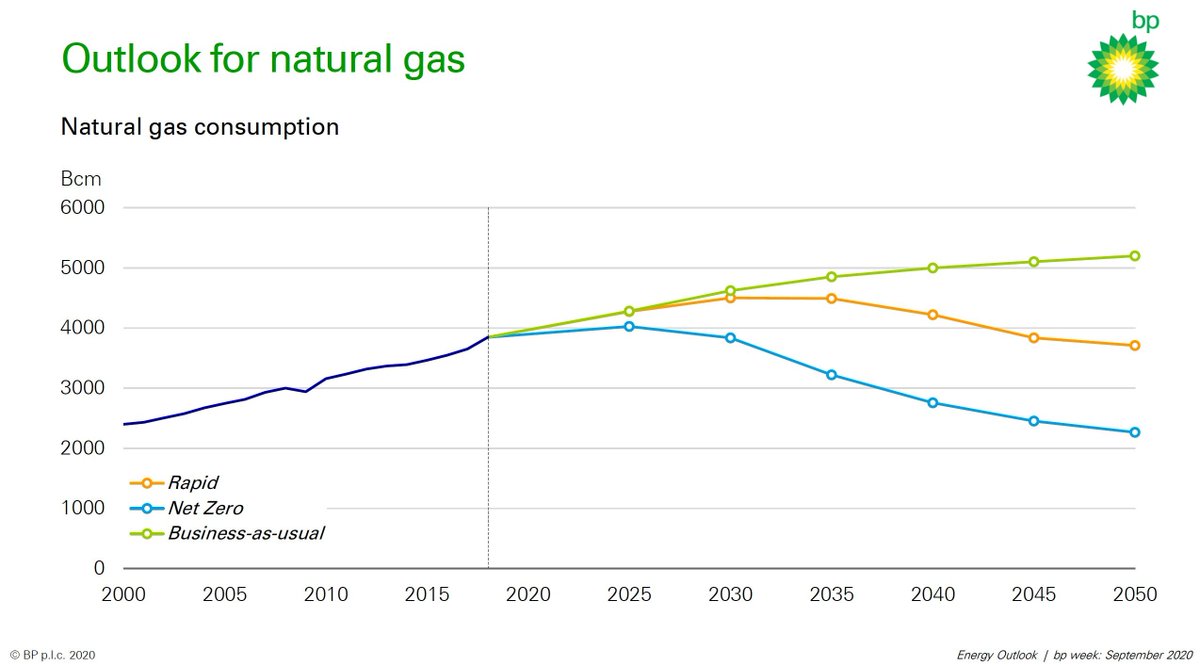 Outlook for natural gas

bp

Natural gas consumption

Bcm

6000
5000
4000
3000
2000
1000
0

Rapid
Net Zero
Business-as-usual

2000 2005 2010 2015 2020 2025 2030 2035 2040 2045 2050

© BP p.l.c. 2020

Energy Outlook | bp week: September 2020